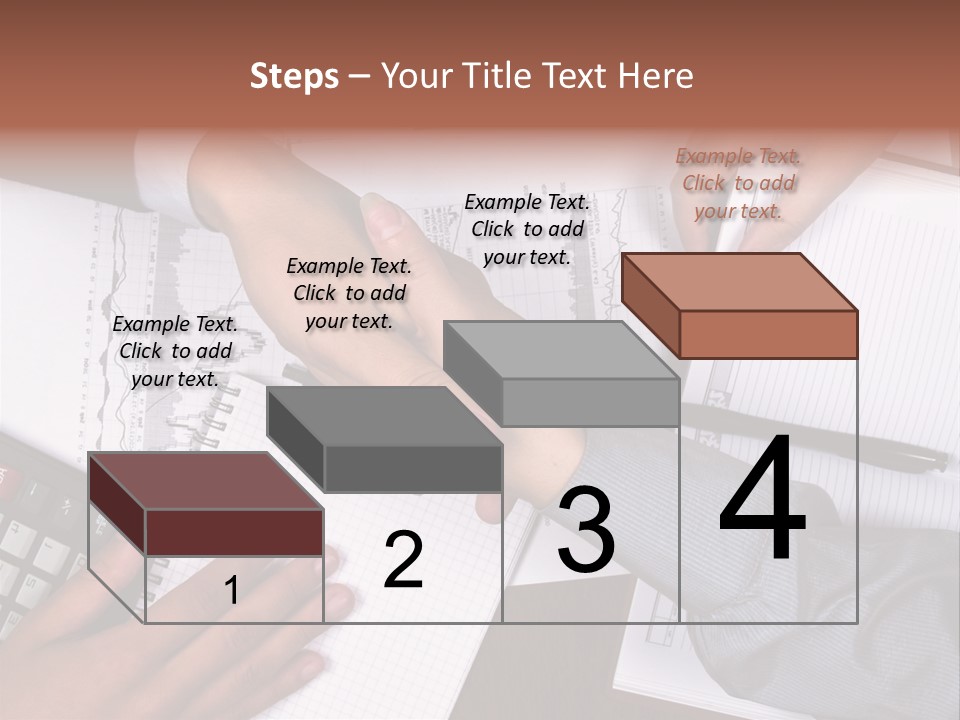 Steps – Your Title Text Here

Example Text. Click to add your text.

Example Text. Click to add your text.

Example Text. Click to add your text.

Example Text. Click to add your text.

1

2

3

4